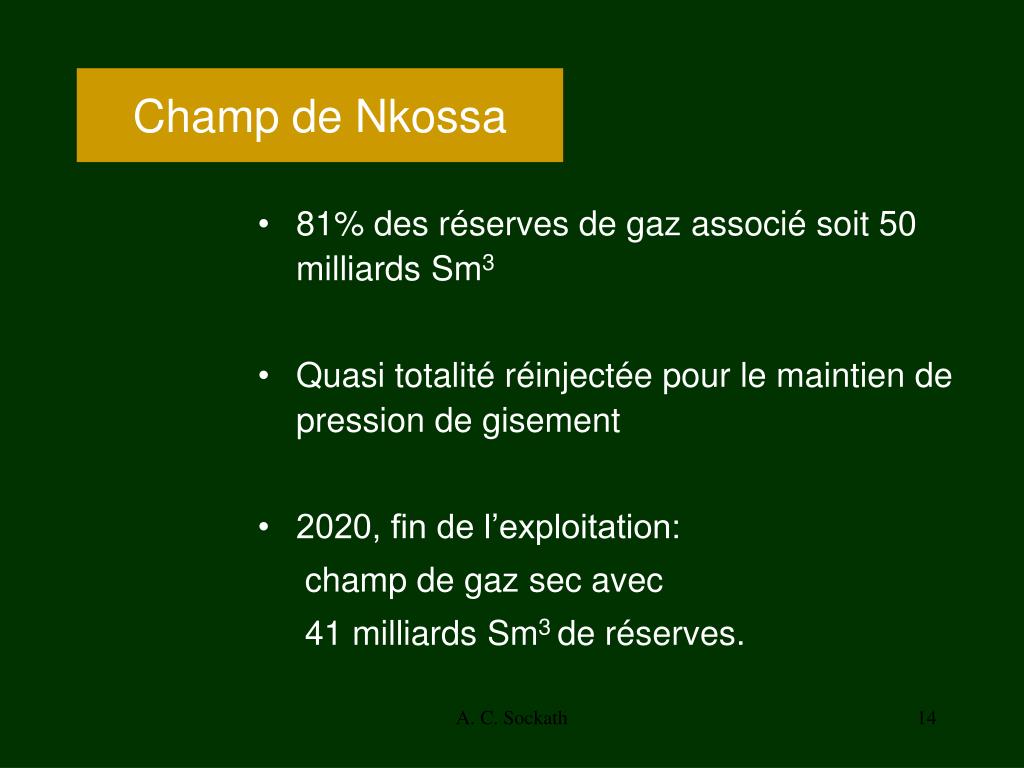 Champ de Nkossa

• 81% des réserves de gaz associé soit 50 milliards $Sm^3$

• Quasi totalité réinjectée pour le maintien de pression de gisement

• 2020, fin de l’exploitation:
champ de gaz sec avec
41 milliards $Sm^3$ de réserves.

A. C. Sockath

14